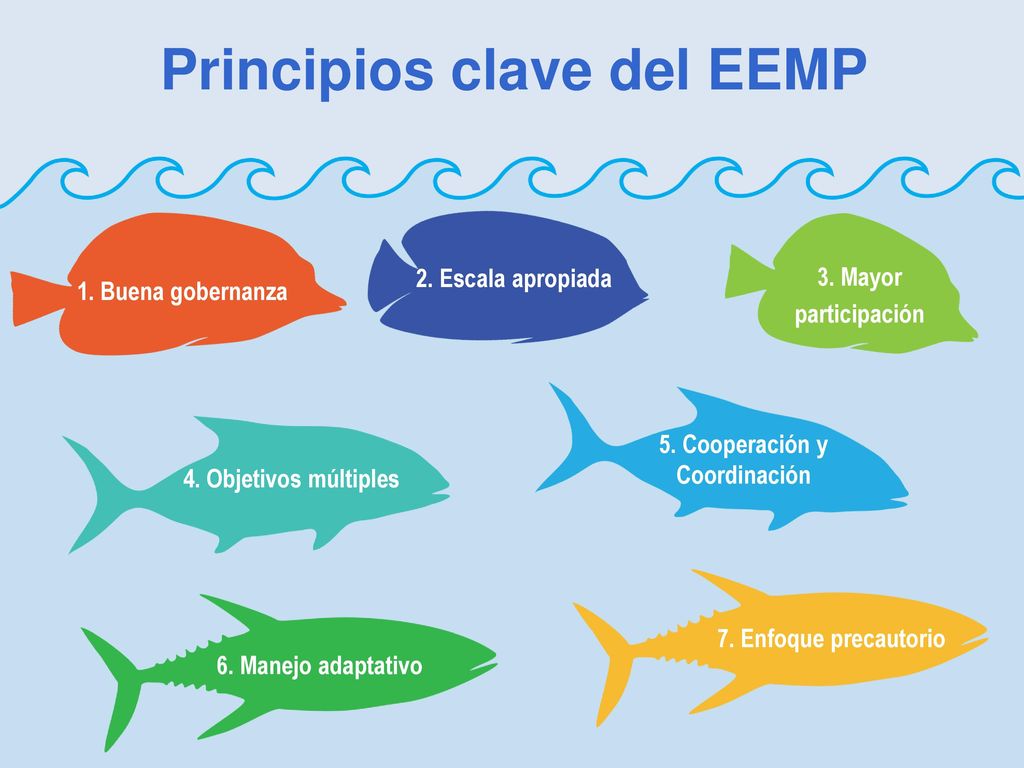 Principios clave del EEMP

1. Buena gobernanza

2. Escala apropiada

3. Mayor participación

4. Objetivos múltiples

5. Cooperación y Coordinación

6. Manejo adaptativo

7. Enfoque precautorio